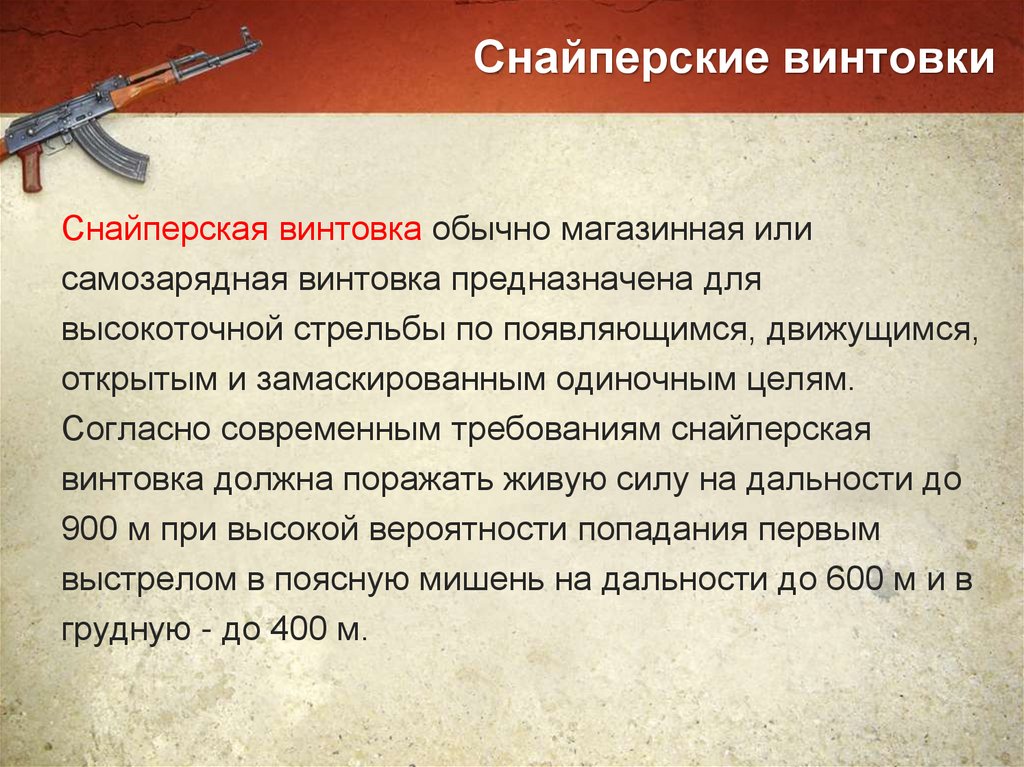 Снайперские винтовки

Снайперская винтовка обычно магазинная или самозарядная винтовка предназначена для высокоточной стрельбы по появляющимся, движущимся, открытым и замаскированным одиночным целям. Согласно современным требованиям снайперская винтовка должна поражать живую силу на дальности до 900 м при высокой вероятности попадания первым выстрелом в поясную мишень на дальности до 600 м и в грудную - до 400 м.